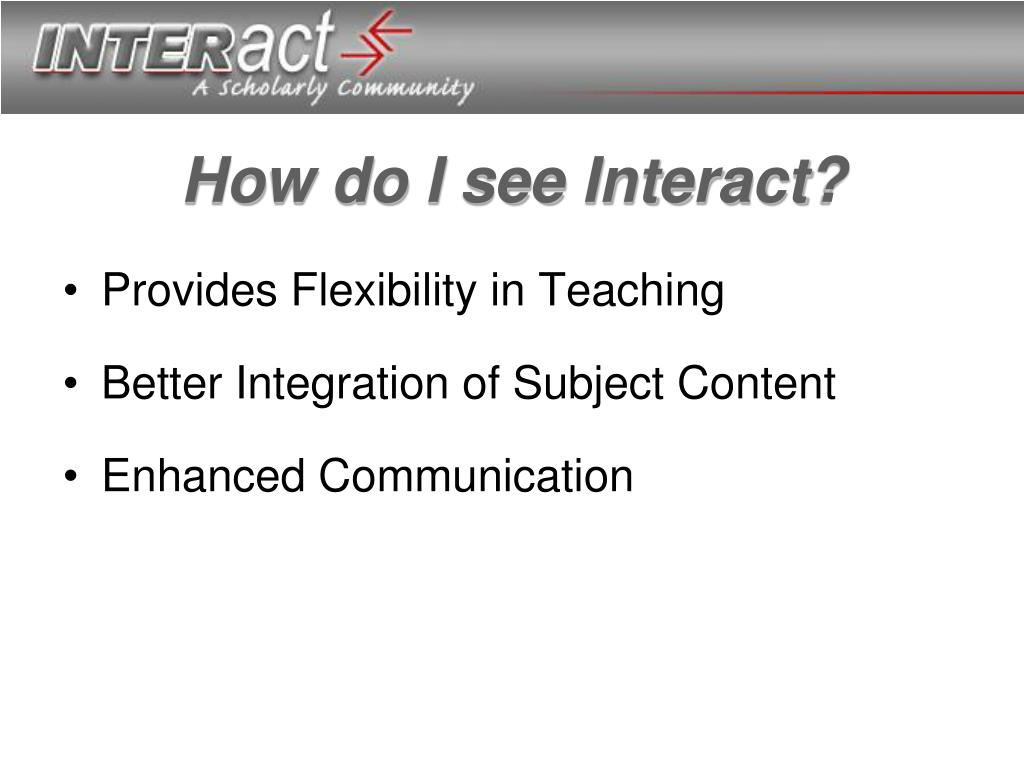 INTERact
A Scholarly Community

How do I see Interact?

• Provides Flexibility in Teaching
• Better Integration of Subject Content
• Enhanced Communication